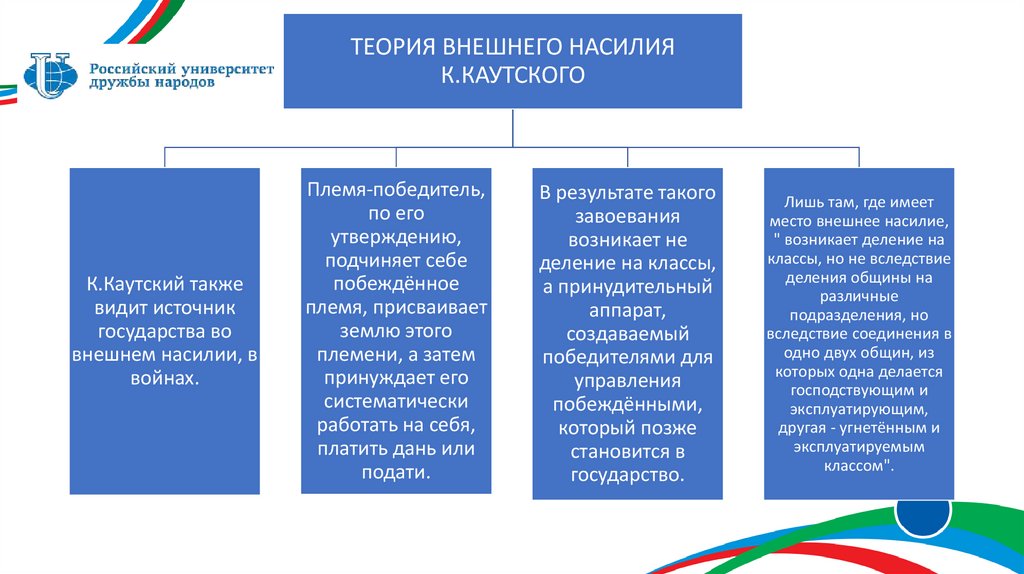 Российский университет дружбы народов

ТЕОРИЯ ВНЕШНЕГО НАСИЛИЯ К.КАУТСКОГО

К.Каутский также видит источник государства во внешнем насилии, в войнах.

Племя-победитель, по его утверждению, подчиняет себе побеждённое племя, присваивает землю этого племени, а затем принуждает его систематически работать на себя, платить дань или подати.

В результате такого завоевания возникает не деление на классы, а принудительный аппарат, создаваемый победителями для управления побеждёнными, который позже становится в государство.

Лишь там, где имеет место внешнее насилие, " возникает деление на классы, но не вследствие деления общины на различные подразделения, но вследствие соединения в одно двух общин, из которых одна делается господствующим и эксплуатирующим, другая - угнетённым и эксплуатируемым классом".